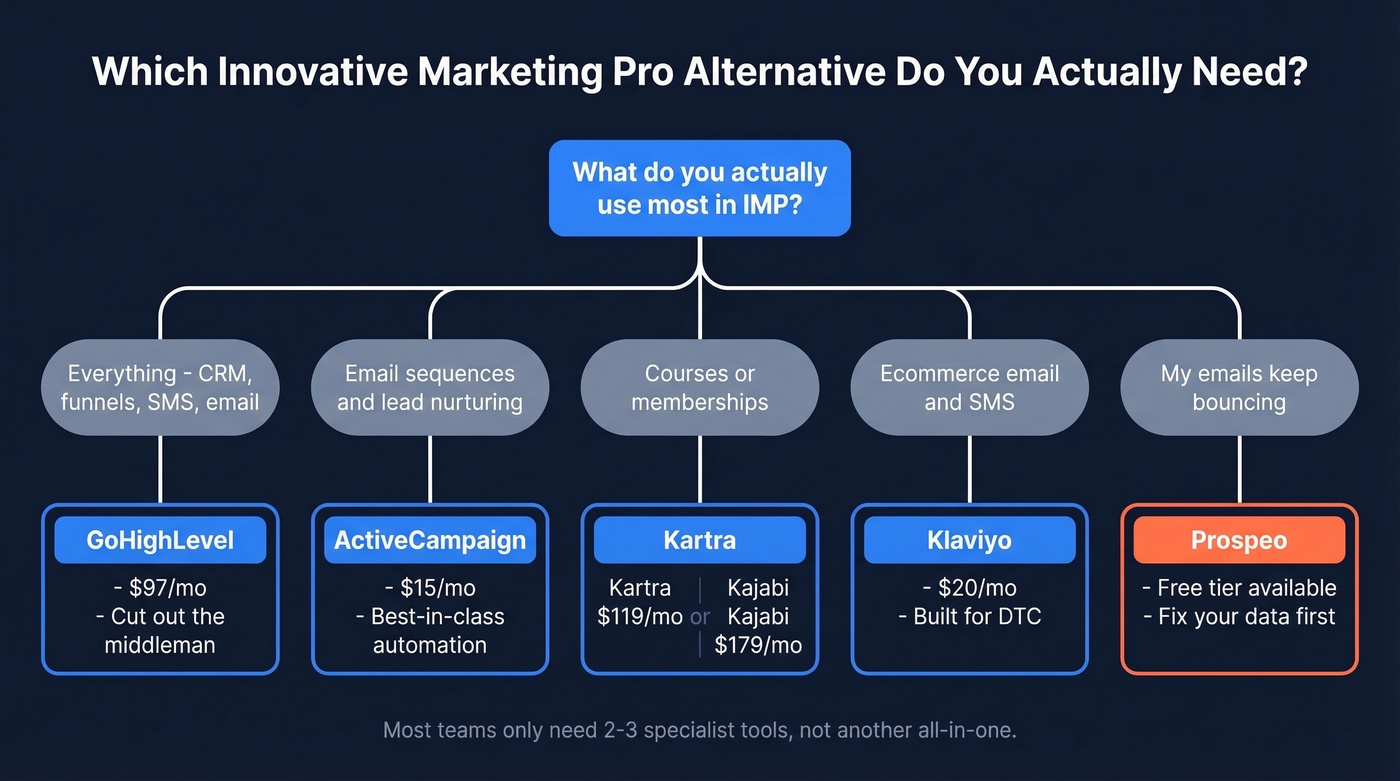 Which Innovative Marketing Pro Alternative Do You Actually Need?

What do you actually use most in IMP?

Everything - CRM, funnels, SMS, email

Email sequences and lead nurturing

Courses or memberships

Ecommerce email and SMS

My emails keep bouncing

GoHighLevel
- $97/mo
- Cut out the middleman

ActiveCampaign
- $15/mo
- Best-in-class automation

Kartra
Kartra $119/mo or Kajabi Kajabi $179/mo

Klaviyo
- $20/mo
- Built for DTC

Prospeo
- Free tier available
- Fix your data first

Most teams only need 2-3 specialist tools, not another all-in-one.